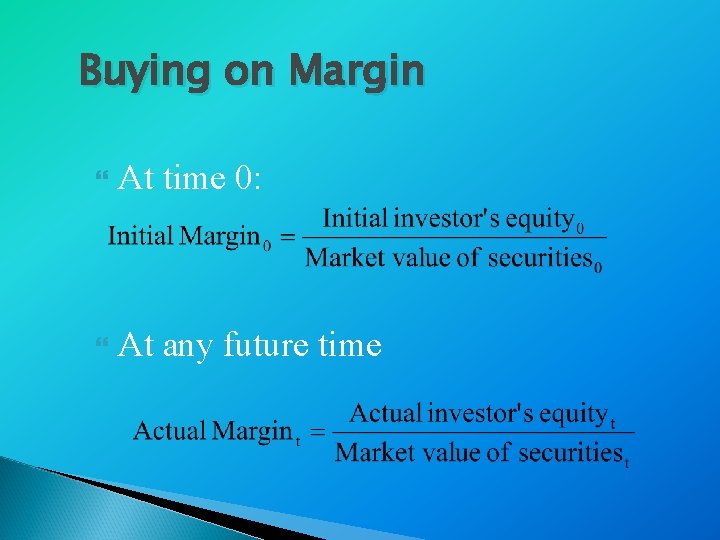 Buying on Margin

At time 0:

$\text{Initial Margin}_0 = \frac{\text{Initial investor's equity}_0}{\text{Market value of securities}_0}$

At any future time

$\text{Actual Margin}_t = \frac{\text{Actual investor's equity}_t}{\text{Market value of securities}_t}$